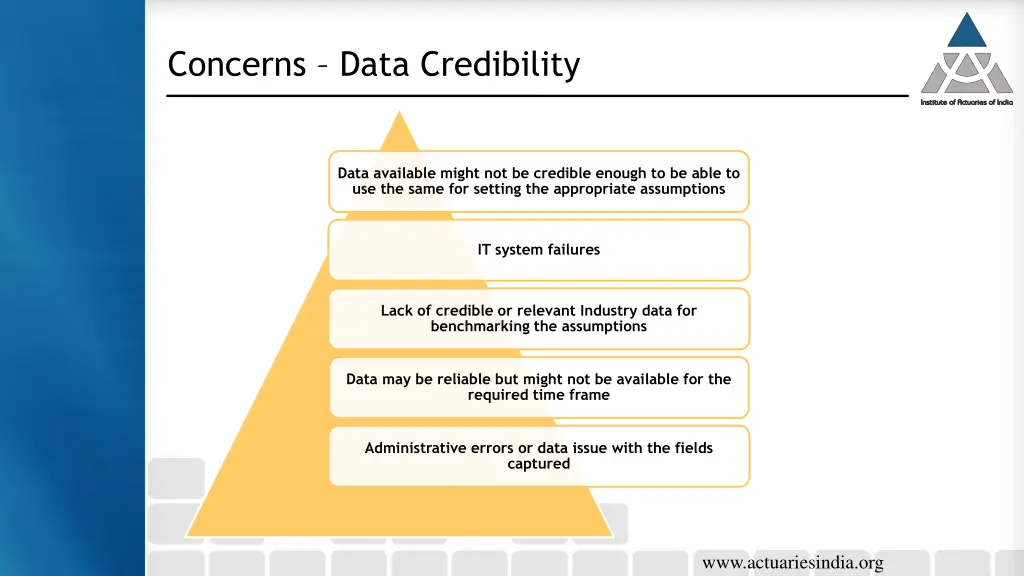 Concerns – Data Credibility

Institute of Actuaries of India

Data available might not be credible enough to be able to use the same for setting the appropriate assumptions

IT system failures

Lack of credible or relevant Industry data for benchmarking the assumptions

Data may be reliable but might not be available for the required time frame

Administrative errors or data issue with the fields captured

www.actuariesindia.org